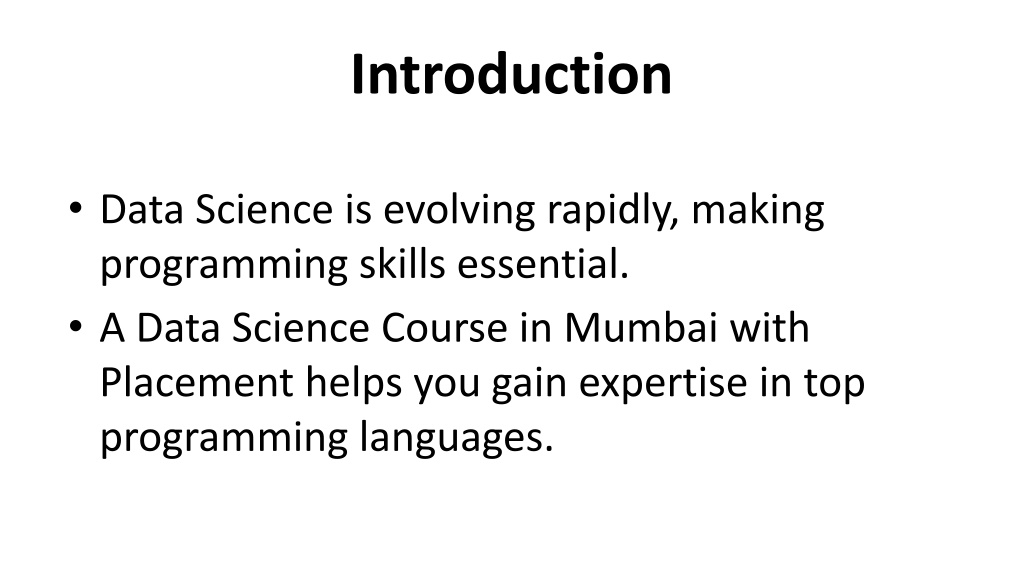 Introduction

• Data Science is evolving rapidly, making programming skills essential.
• A Data Science Course in Mumbai with Placement helps you gain expertise in top programming languages.